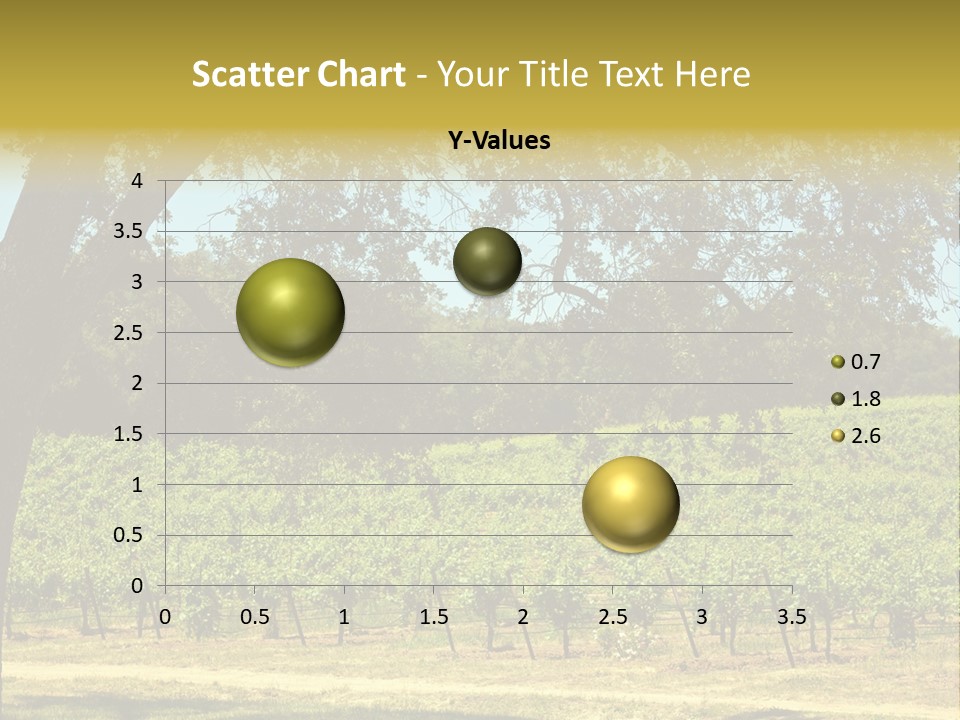 Scatter Chart - Your Title Text Here

Y-Values

4
3.5
3
2.5
2
1.5
1
0.5
0

0 0.5 1 1.5 2 2.5 3 3.5

0.7
1.8
2.6